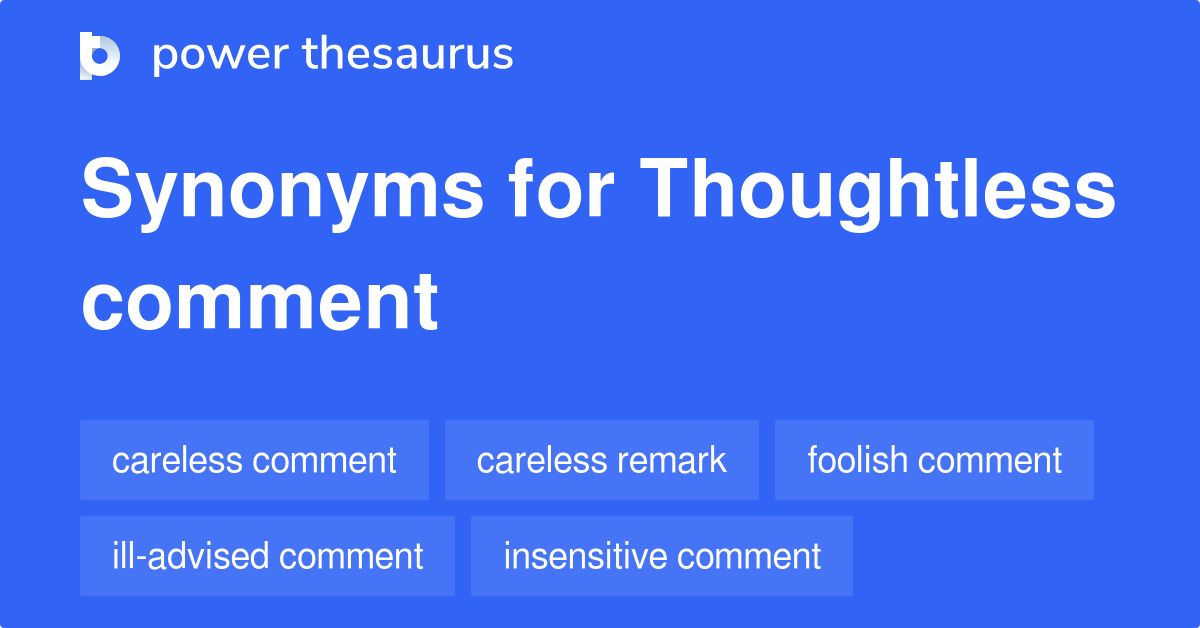 power thesaurus

Synonyms for Thoughtless comment

careless comment
careless remark
foolish comment
ill-advised comment
insensitive comment